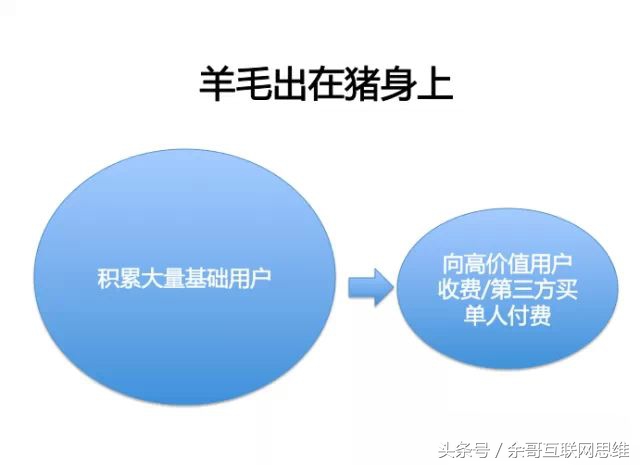 羊毛出在猪身上

积累大量基础用户

向高价值用户收费/第三方买单人付费

头条号 / 余哥互联网思维